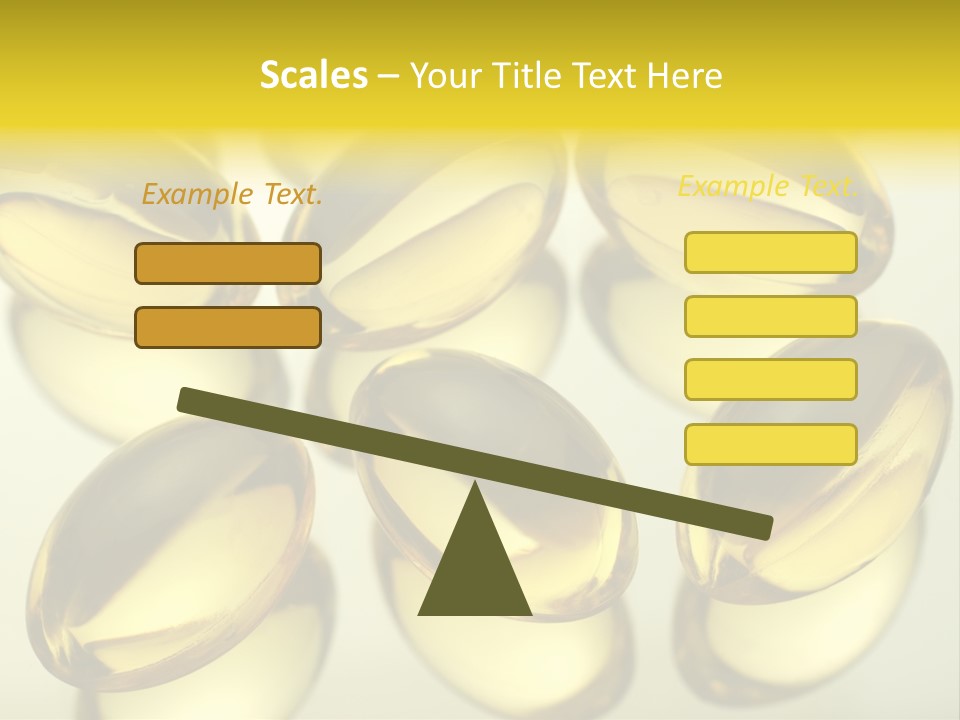 Scales – Your Title Text Here

Example Text.

Example Text.